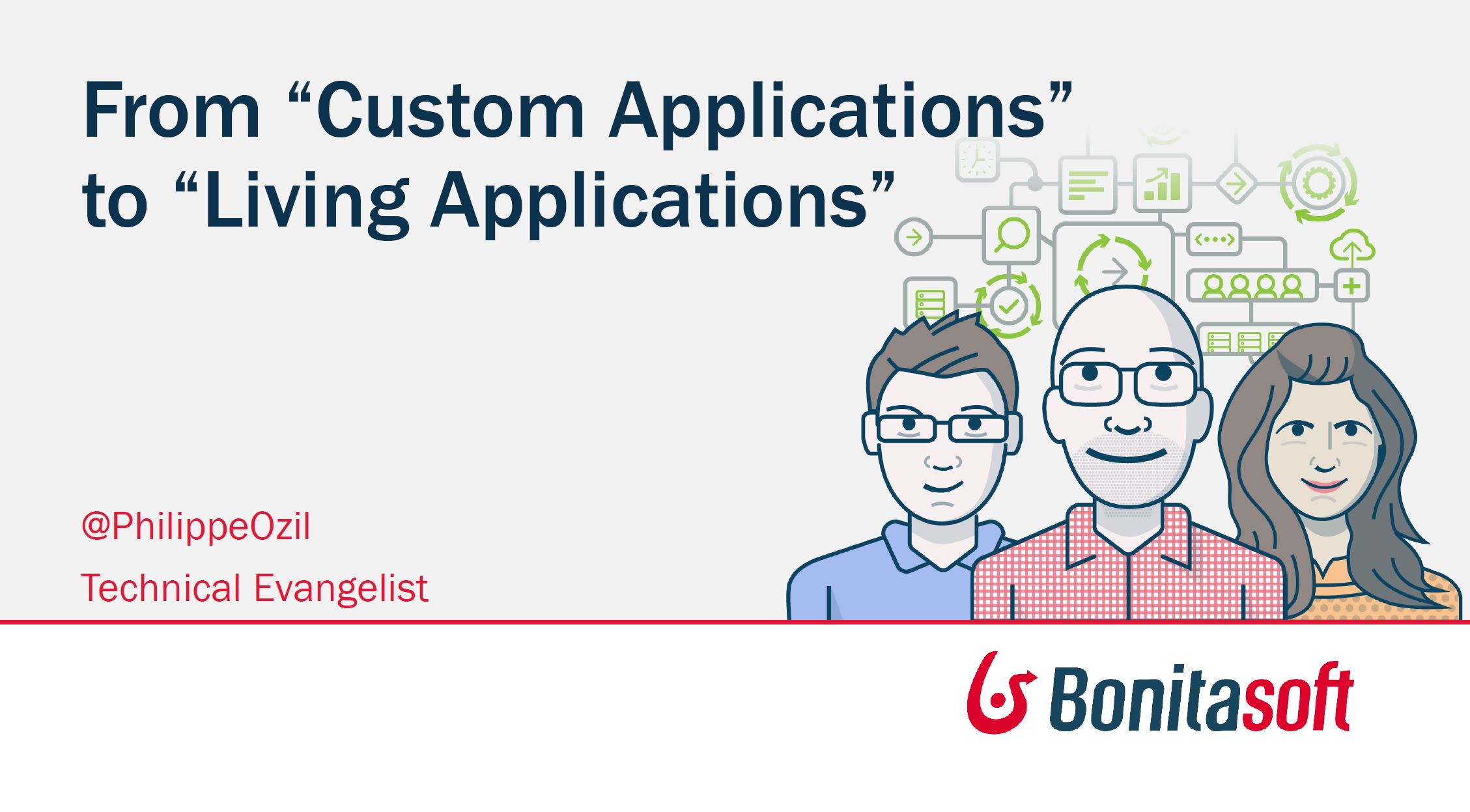 From “Custom Applications” to “Living Applications”

@PhilippeOzil

Technical Evangelist

Bonitasoft